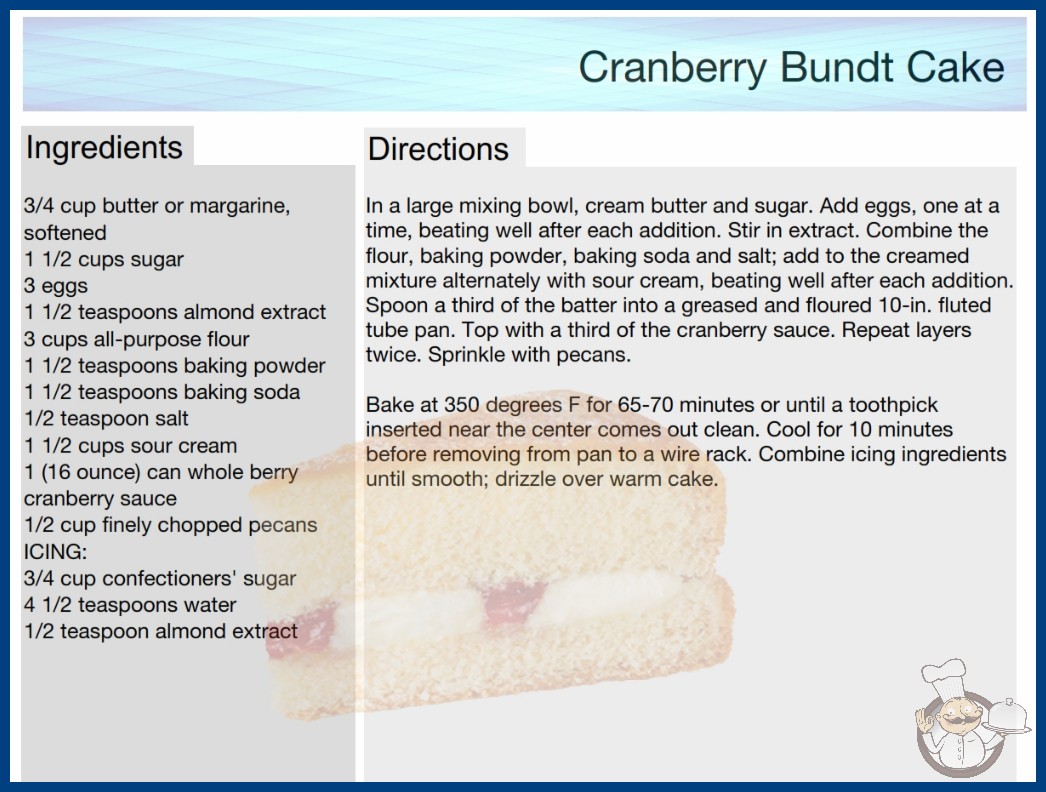 Cranberry Bundt Cake

Ingredients

3/4 cup butter or margarine, softened
1 1/2 cups sugar
3 eggs
1 1/2 teaspoons almond extract
3 cups all-purpose flour
1 1/2 teaspoons baking powder
1 1/2 teaspoons baking soda
1/2 teaspoon salt
1 1/2 cups sour cream
1 (16 ounce) can whole berry cranberry sauce
1/2 cup finely chopped pecans
ICING:
3/4 cup confectioners' sugar
4 1/2 teaspoons water
1/2 teaspoon almond extract

Directions

In a large mixing bowl, cream butter and sugar. Add eggs, one at a time, beating well after each addition. Stir in extract. Combine the flour, baking powder, baking soda and salt; add to the creamed mixture alternately with sour cream, beating well after each addition. Spoon a third of the batter into a greased and floured 10-in. fluted tube pan. Top with a third of the cranberry sauce. Repeat layers twice. Sprinkle with pecans.

Bake at 350 degrees F for 65-70 minutes or until a toothpick inserted near the center comes out clean. Cool for 10 minutes before removing from pan to a wire rack. Combine icing ingredients until smooth; drizzle over warm cake.